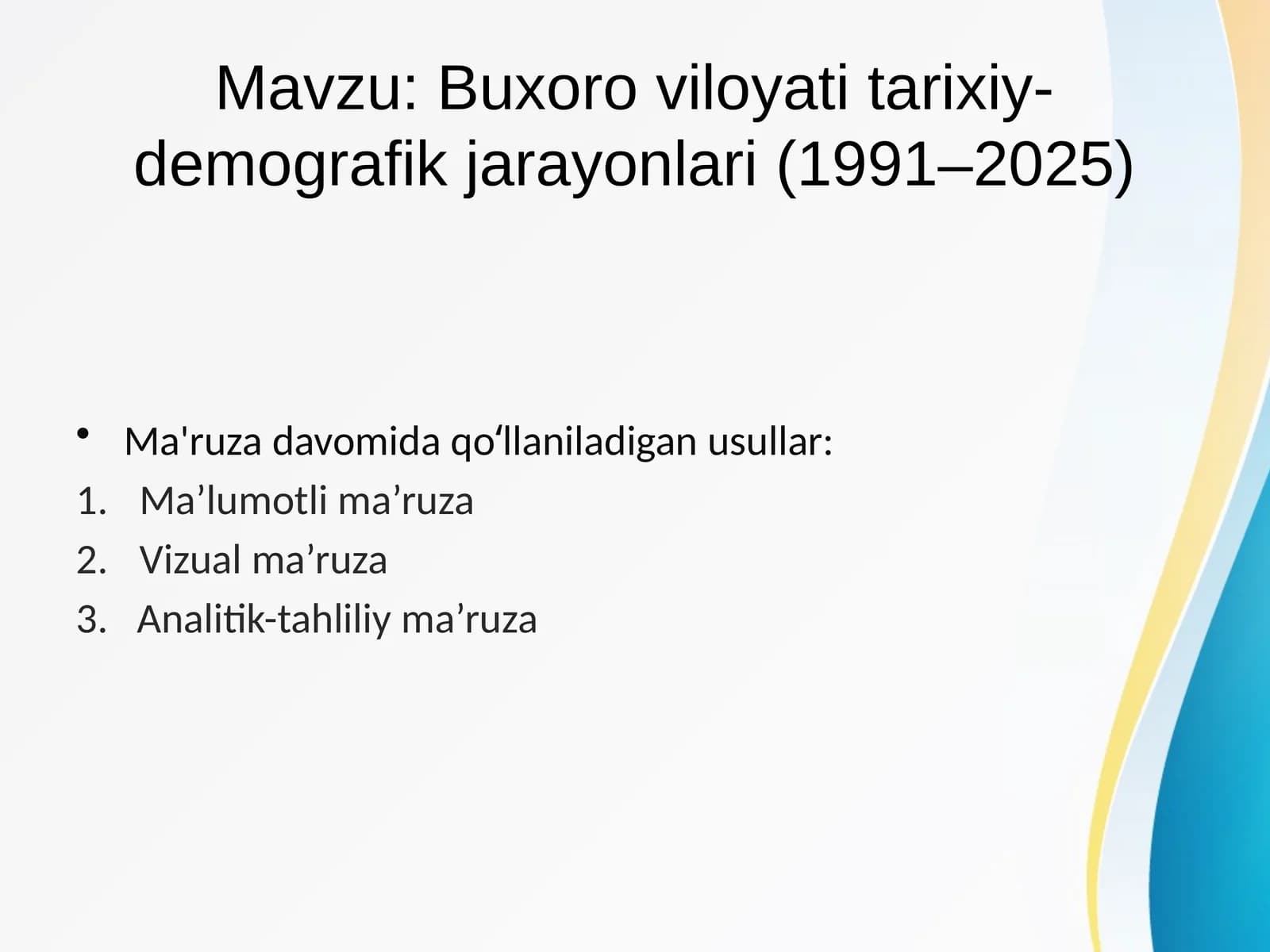 Mavzu: Buxoro viloyati tarixiy-demografik jarayonlari (1991–2025)

• Ma'ruza davomida qo‘llaniladigan usullar:
1. Ma’lumotli ma’ruza
2. Vizual ma’ruza
3. Analitik-tahliliy ma’ruza